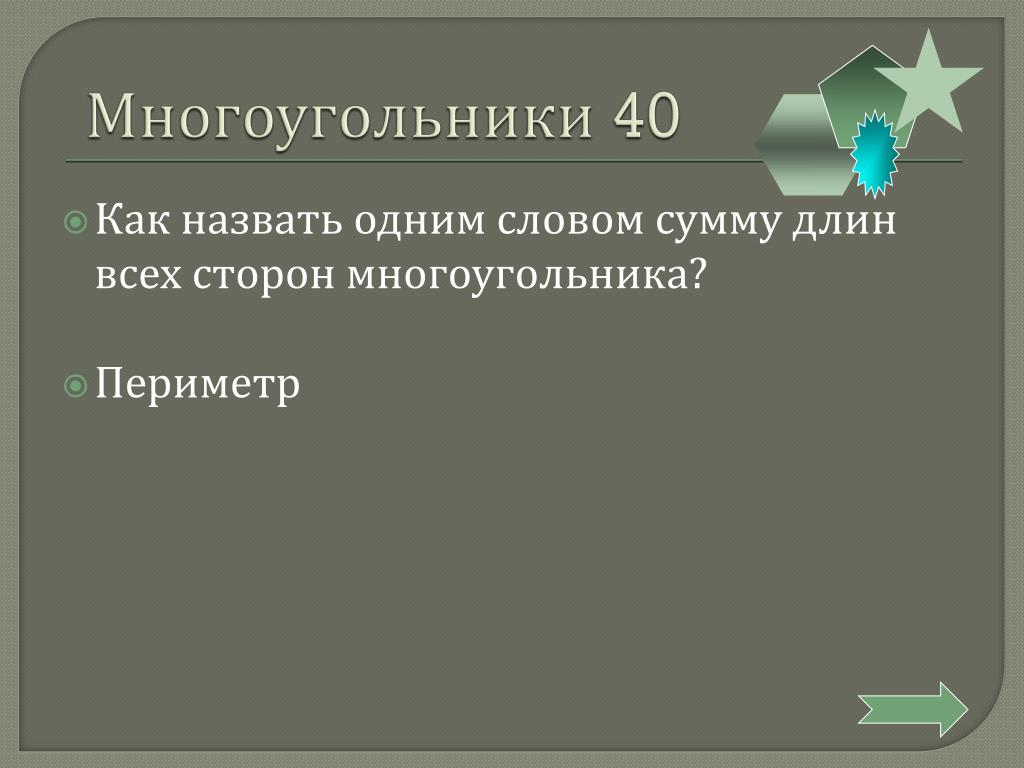 Многоугольники 40

Как назвать одним словом сумму длин всех сторон многоугольника?

Периметр